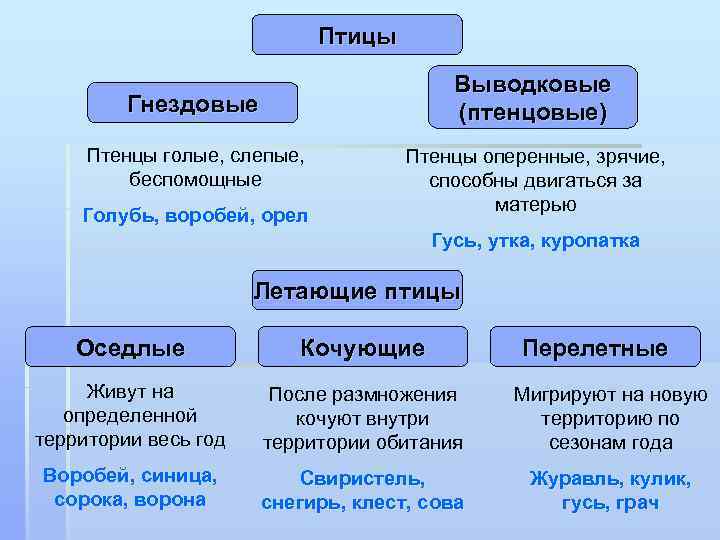 Птицы

Гнездовые

Птенцы голые, слепые, беспомощные

Голубь, воробей, орел

Выводковые (птенцовые)

Птенцы оперенные, зрячие, способны двигаться за матерью

Гусь, утка, куропатка

Летающие птицы

Оседлые

Живут на определенной территории весь год

Воробей, синица, сорока, ворона

Кочующие

После размножения кочуют внутри территории обитания

Свиристель, снегирь, клест, сова

Перелетные

Мигрируют на новую территорию по сезонам года

Журавль, кулик, гусь, грач